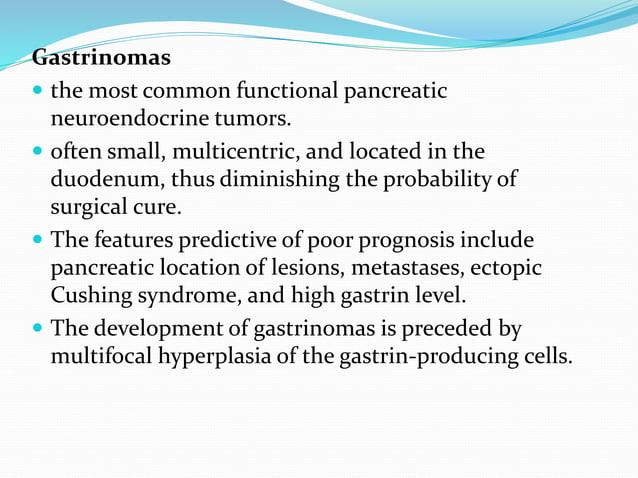 Gastrinomas

- the most common functional pancreatic neuroendocrine tumors.
- often small, multicentric, and located in the duodenum, thus diminishing the probability of surgical cure.
- The features predictive of poor prognosis include pancreatic location of lesions, metastases, ectopic Cushing syndrome, and high gastrin level.
- The development of gastrinomas is preceded by multifocal hyperplasia of the gastrin-producing cells.